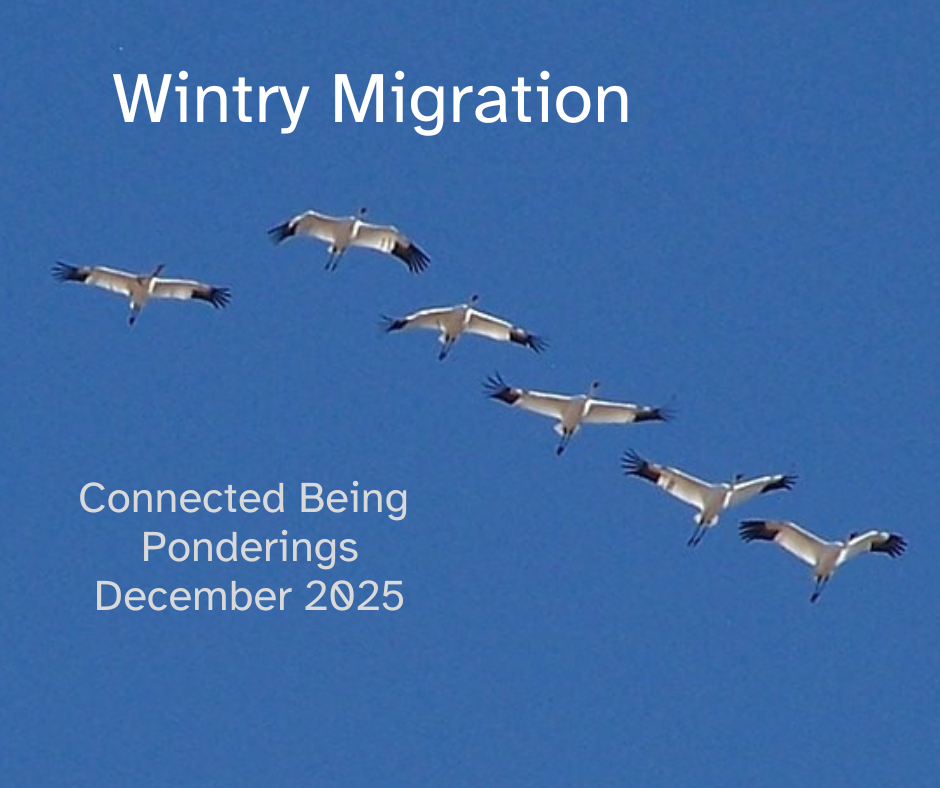 Wintry Migration

Connected Being
Ponderings
December 2025